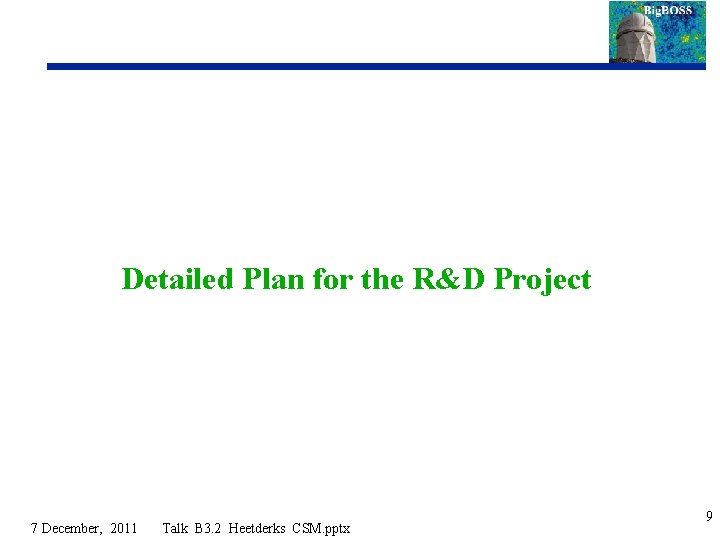 BigBOSS

Detailed Plan for the R&D Project

7 December, 2011 Talk B3.2 Heetderks CSM.pptx

9